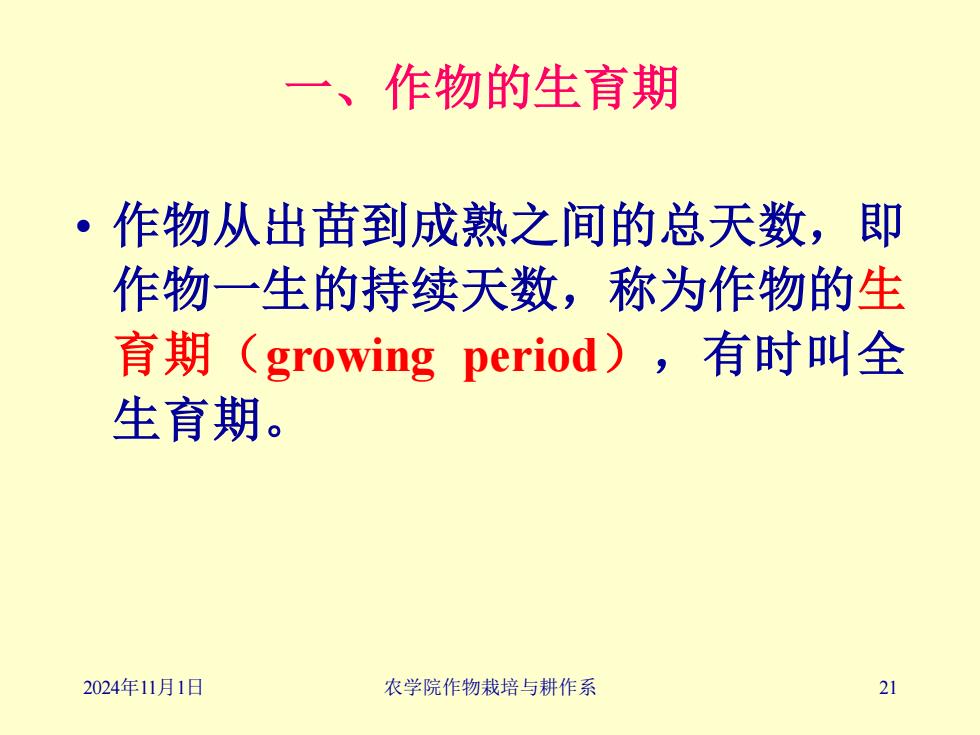 一、作物的生育期

• 作物从出苗到成熟之间的总天数，即作物一生的持续天数，称为作物的生育期（growing period），有时叫全生育期。

2024年11月1日

农学院作物栽培与耕作系

21